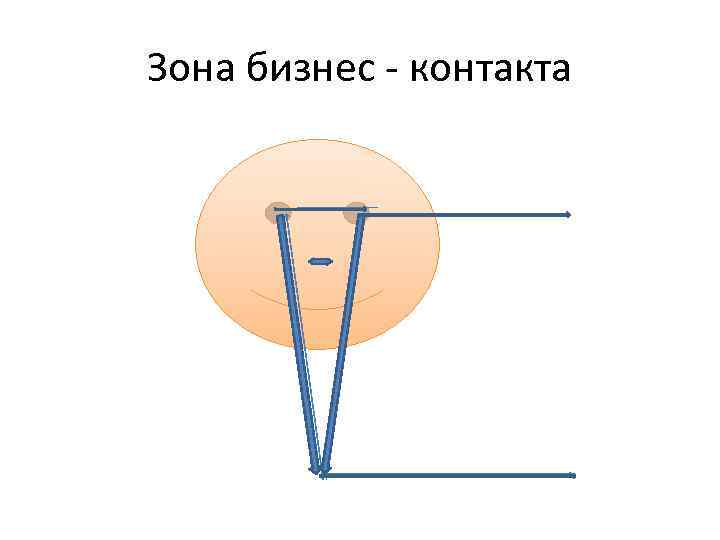 Зона бизнес - контакта